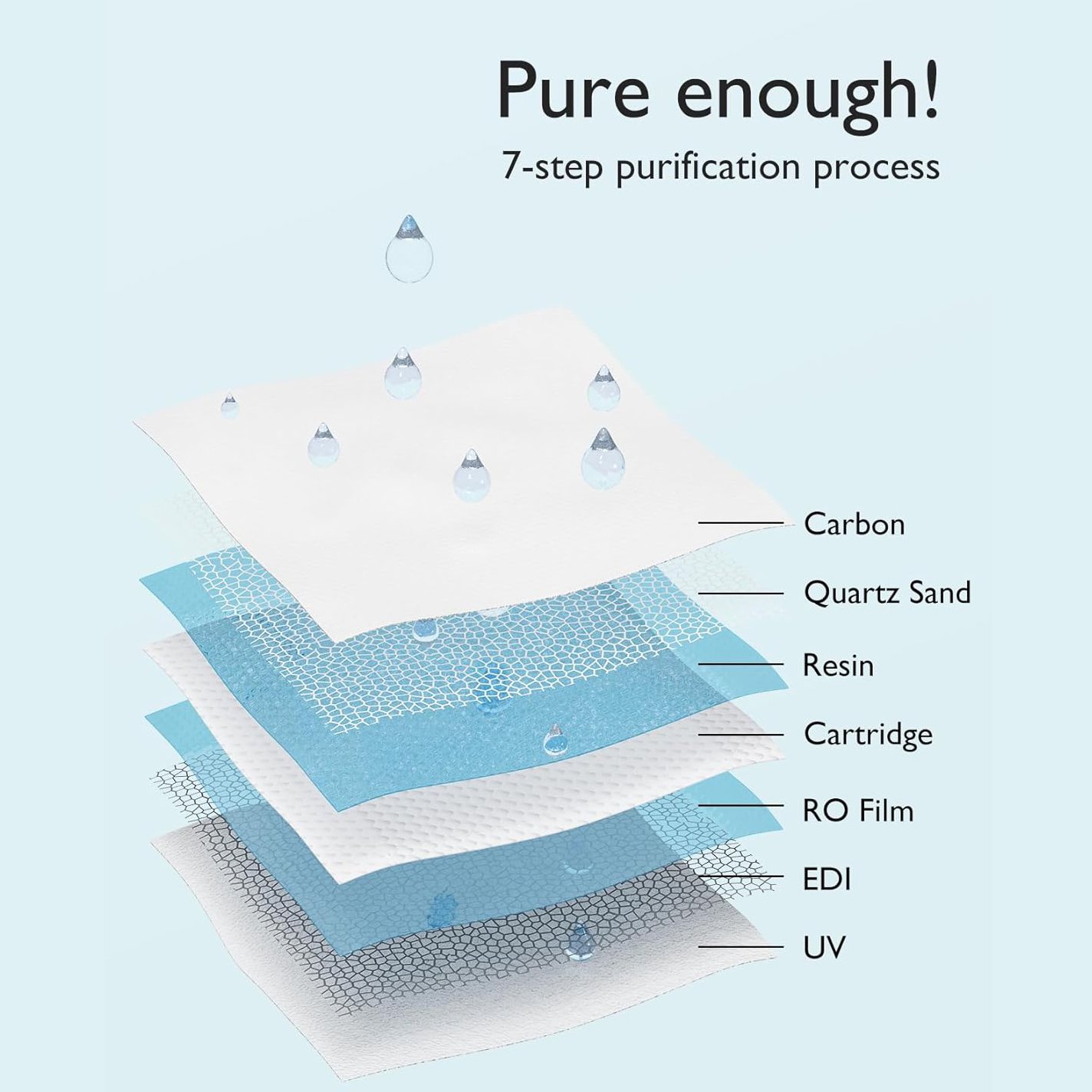 Pure enough!
7-step purification process

Carbon
Quartz Sand
Resin
Cartridge
RO Film
EDI
UV